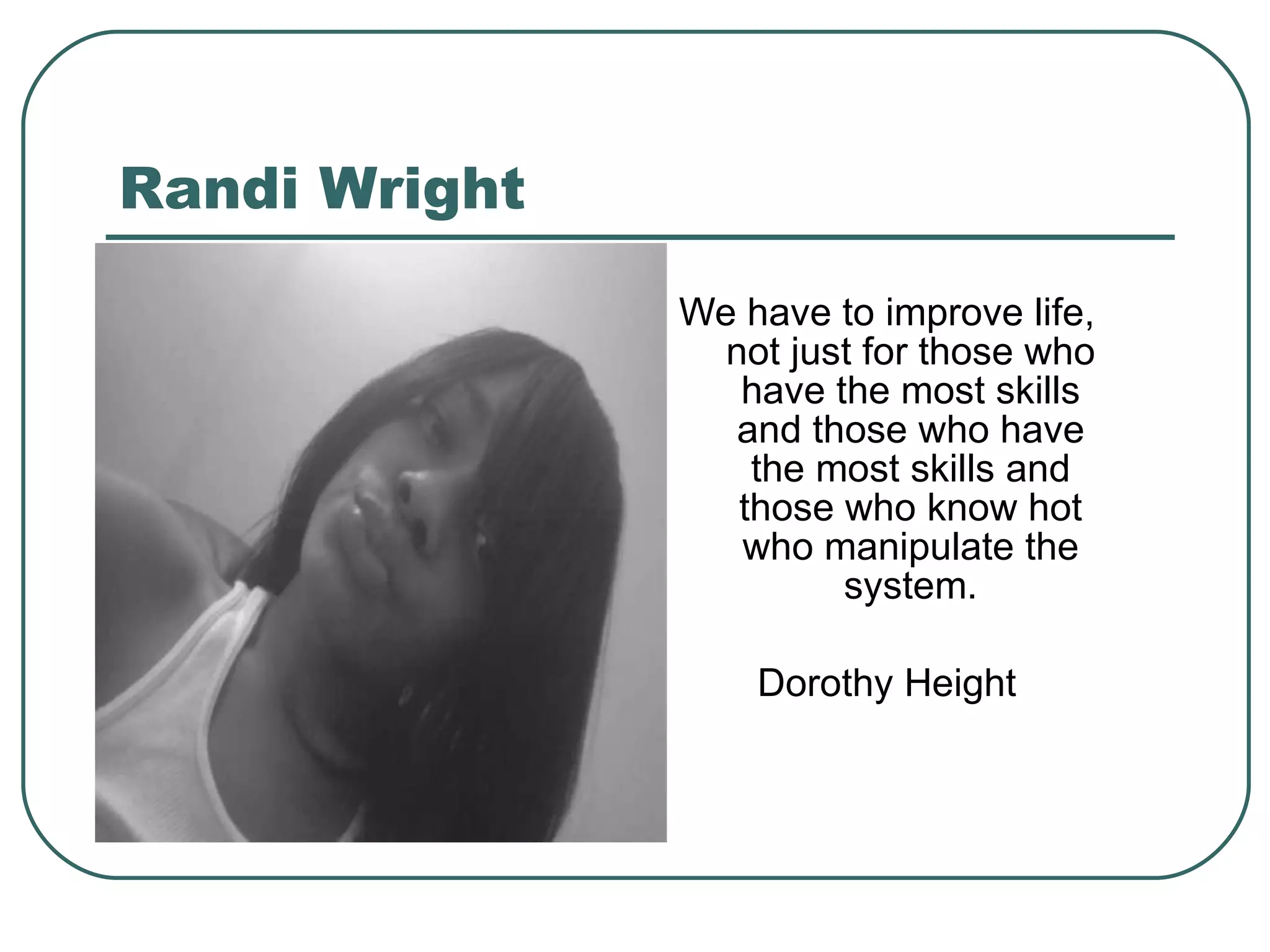 Randi Wright

We have to improve life, not just for those who have the most skills and those who have the most skills and those who know hot who manipulate the system.

Dorothy Height